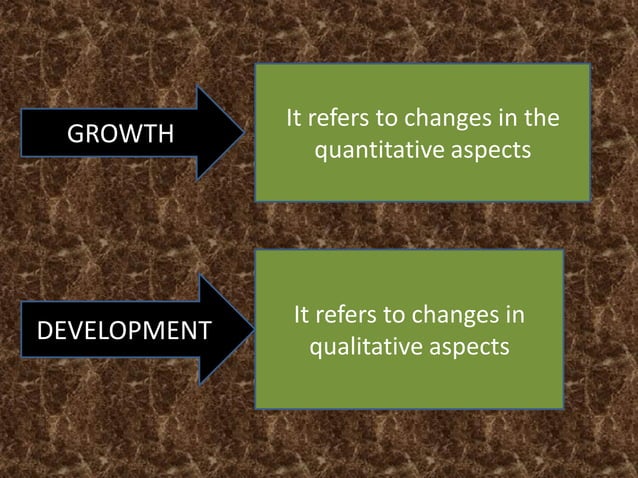 GROWTH

It refers to changes in the quantitative aspects

DEVELOPMENT

It refers to changes in qualitative aspects